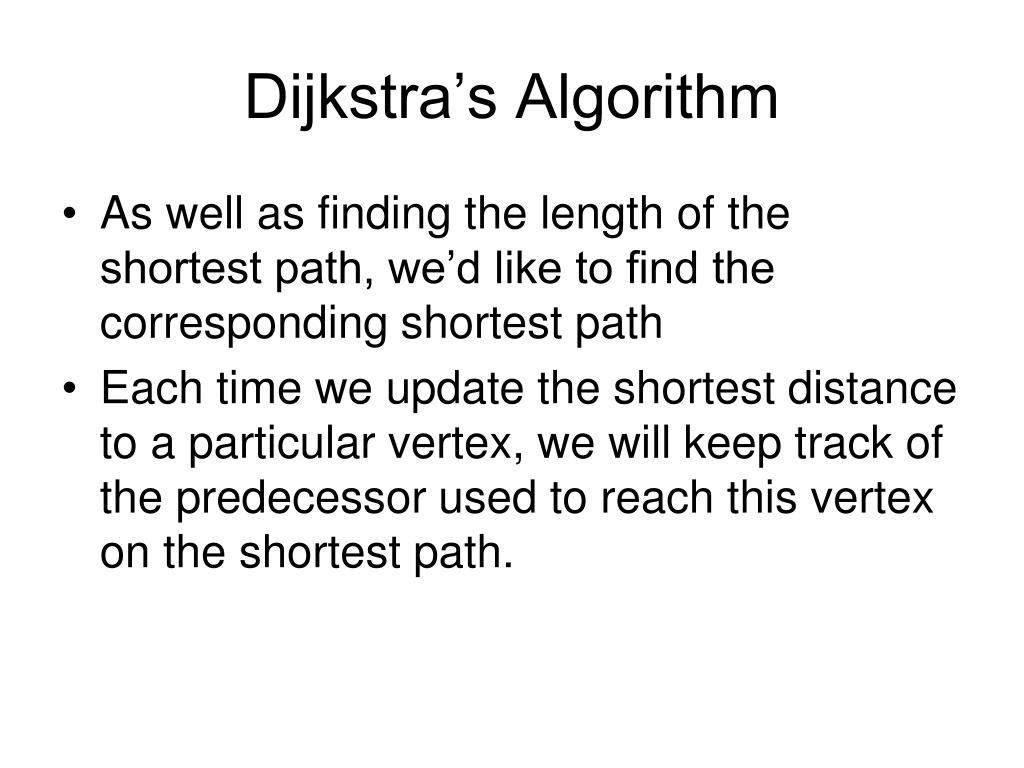 Dijkstra’s Algorithm

• As well as finding the length of the shortest path, we’d like to find the corresponding shortest path

• Each time we update the shortest distance to a particular vertex, we will keep track of the predecessor used to reach this vertex on the shortest path.